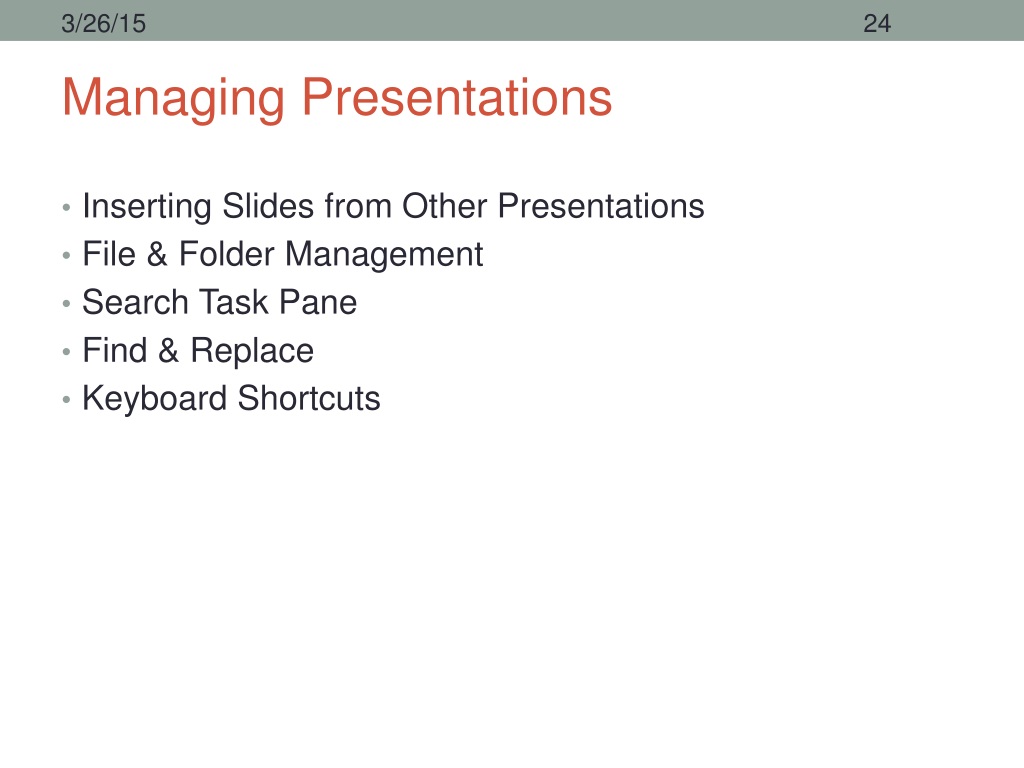 3/26/15 24

Managing Presentations

• Inserting Slides from Other Presentations
• File & Folder Management
• Search Task Pane
• Find & Replace
• Keyboard Shortcuts